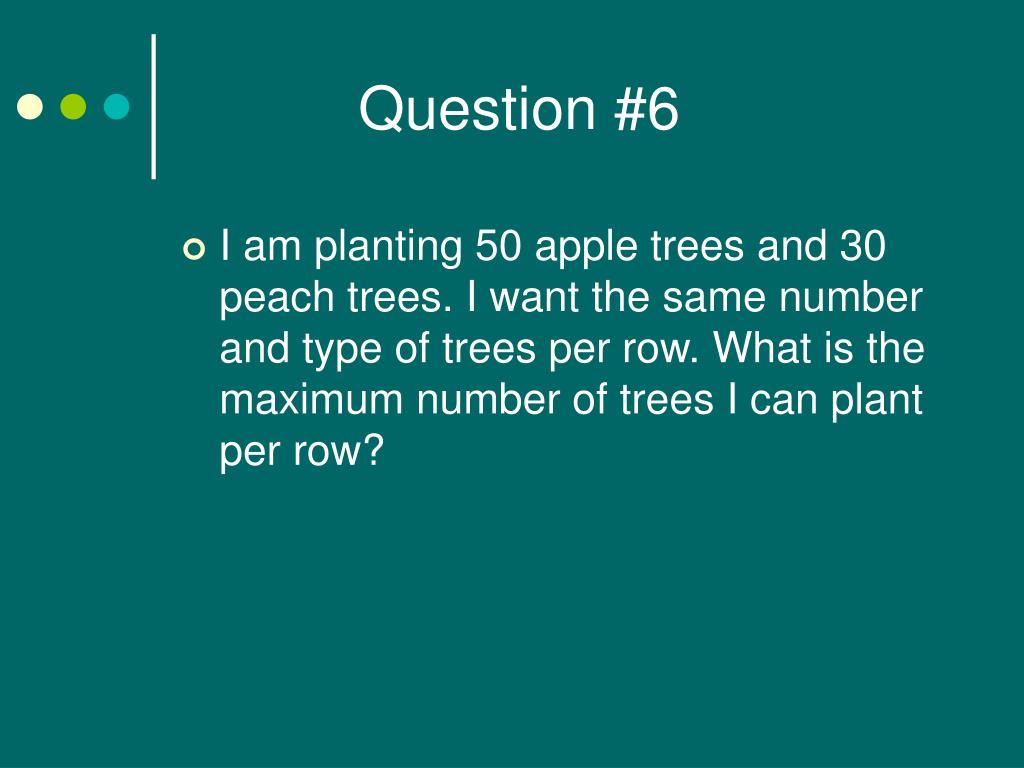 Question #6

I am planting 50 apple trees and 30 peach trees. I want the same number and type of trees per row. What is the maximum number of trees I can plant per row?